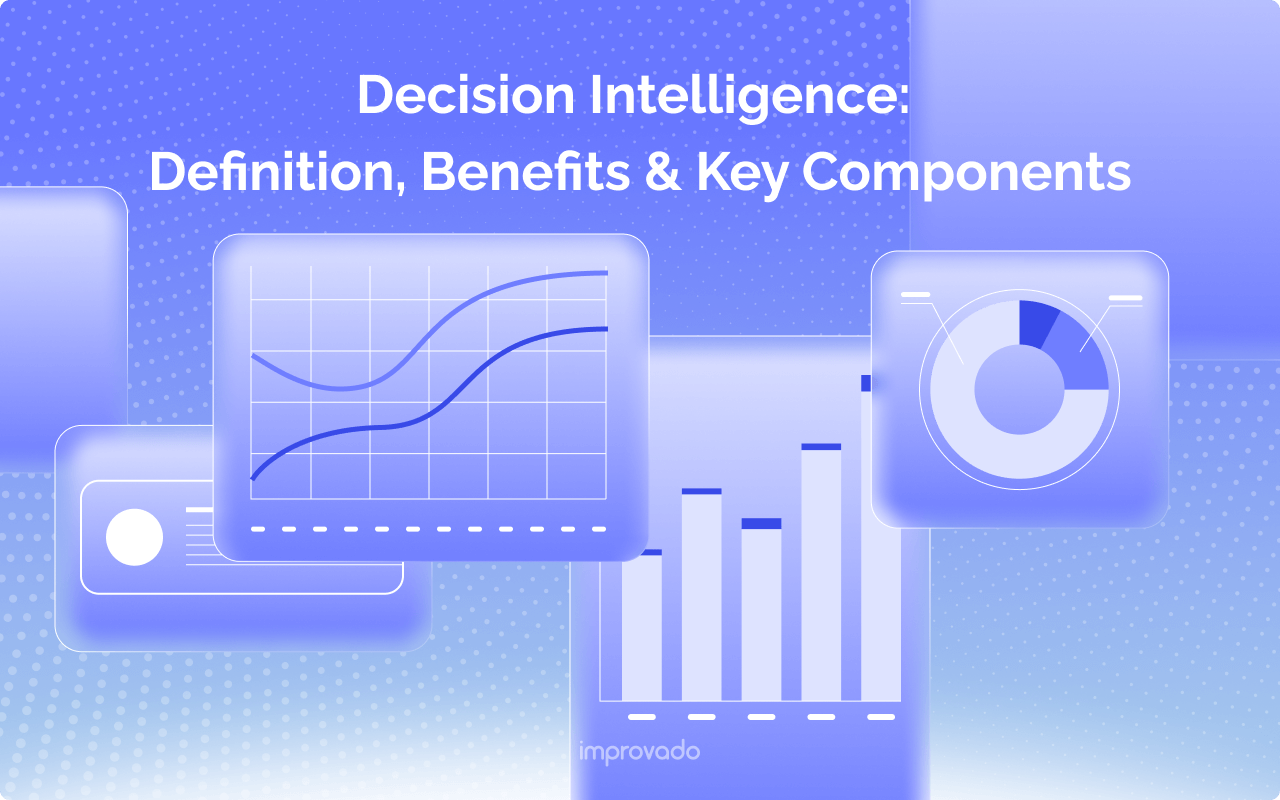 Decision Intelligence:
Definition, Benefits & Key Components

improvado